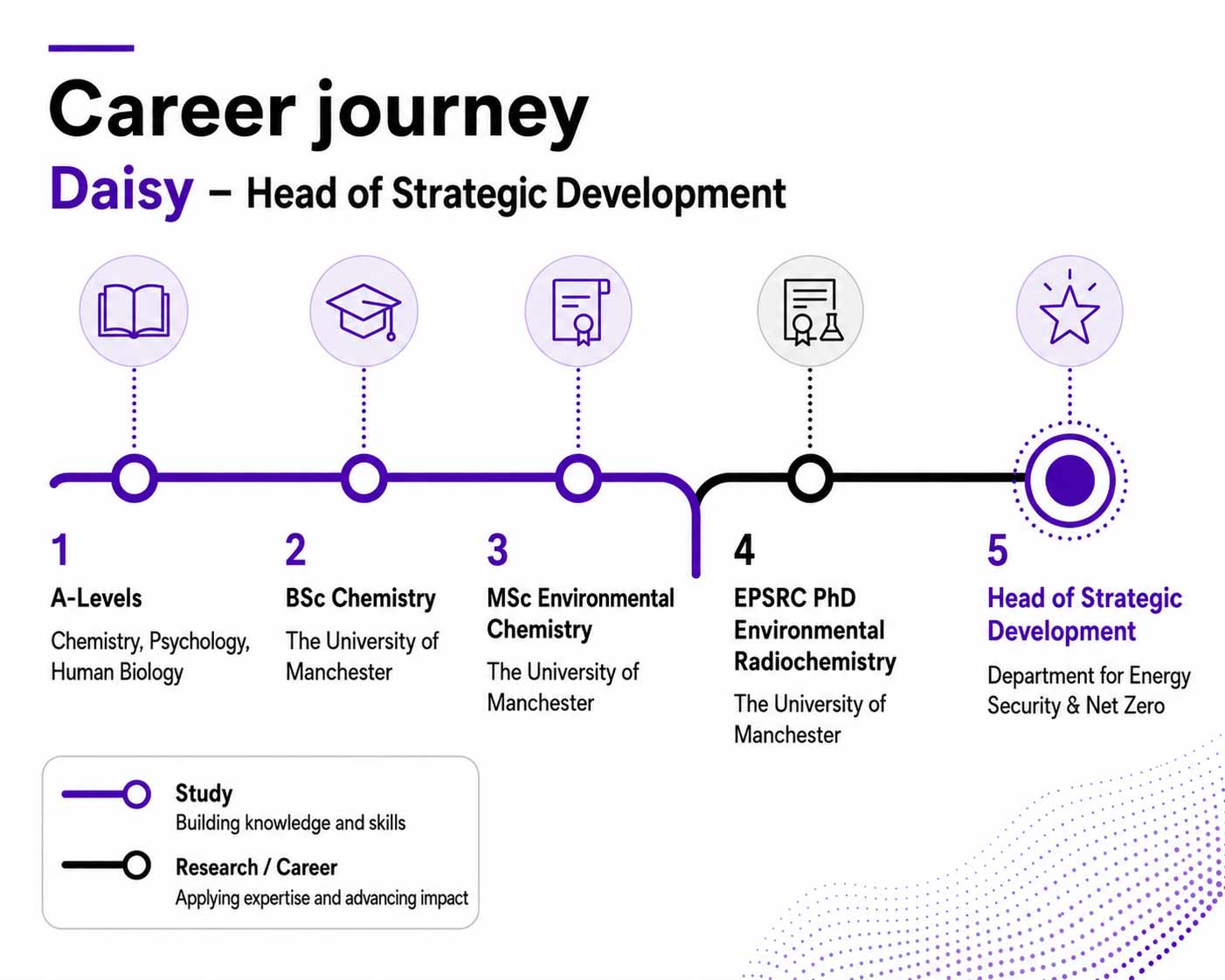 Career journey

Daisy – Head of Strategic Development

1
A-Levels
Chemistry, Psychology, Human Biology

2
BSc Chemistry
The University of Manchester

3
MSc Environmental Chemistry
The University of Manchester

4
EPSRC PhD Environmental Radiochemistry
The University of Manchester

5
Head of Strategic Development
Department for Energy Security & Net Zero

Study
Building knowledge and skills

Research / Career
Applying expertise and advancing impact